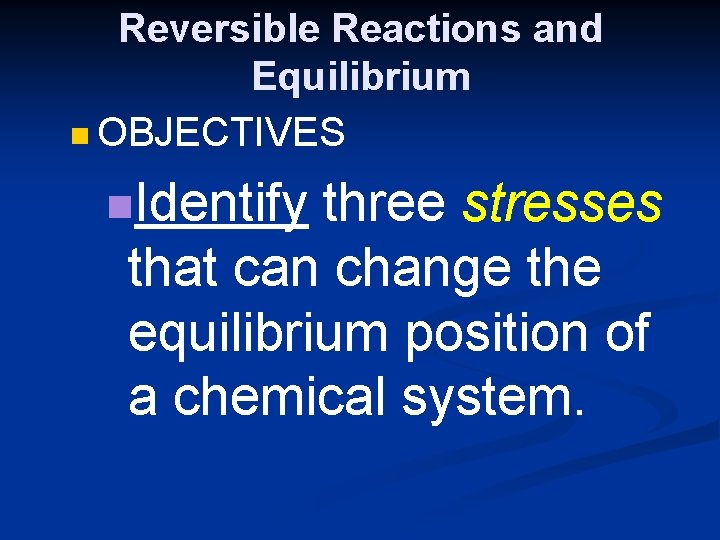 Reversible Reactions and Equilibrium

OBJECTIVES

Identify three stresses that can change the equilibrium position of a chemical system.